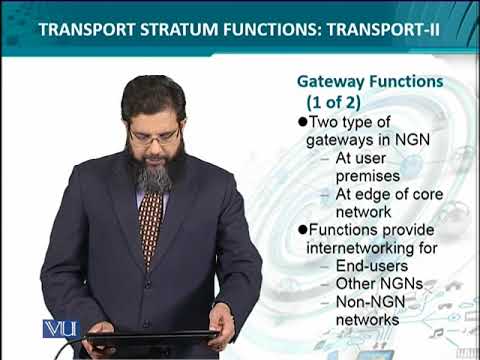 TRANSPORT STRATUM FUNCTIONS: TRANSPORT-II

Gateway Functions (1 of 2)

●Two type of gateways in NGN
– At user premises
– At edge of core network

●Functions provide internetworking for
– End-users
– Other NGNs
– Non-NGN networks

VU